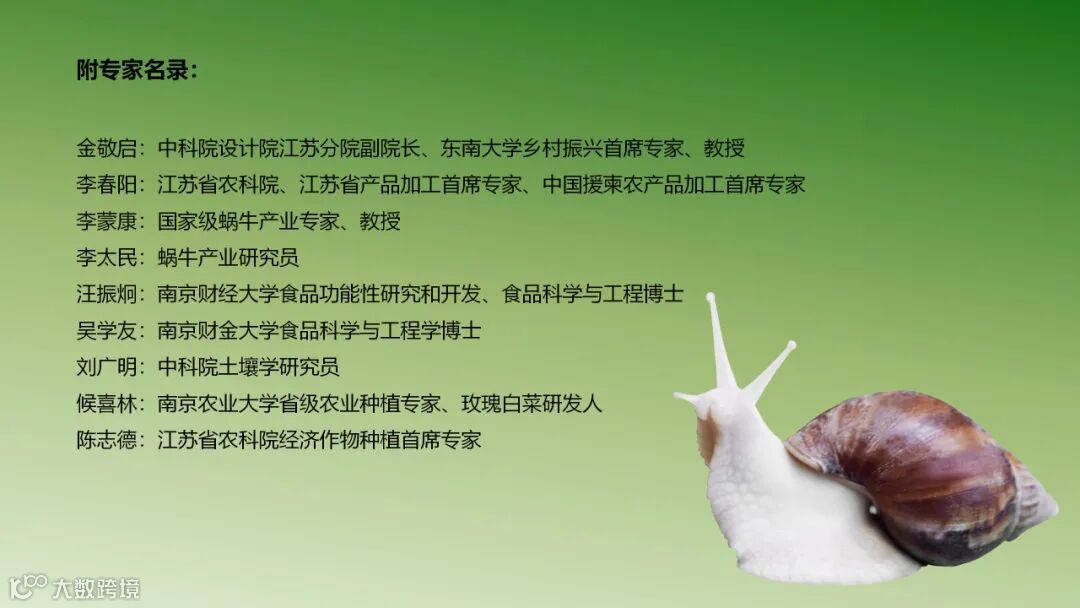 附专家名录：

金敬启：中科院设计院江苏分院副院长、东南大学乡村振兴首席专家、教授
李春阳：江苏省农科院、江苏省产品加工首席专家、中国援柬农产品加工首席专家
李蒙康：国家级蜗牛产业专家、教授
李太民：蜗牛产业研究员
汪振炯：南京财经大学食品功能性研究和开发、食品科学与工程博士
吴学友：南京财金大学食品科学与工程学博士
刘广明：中科院土壤学研究员
候喜林：南京农业大学省级农业种植专家、玫瑰白菜研发人
陈志德：江苏省农科院经济作物种植首席专家

大数跨境